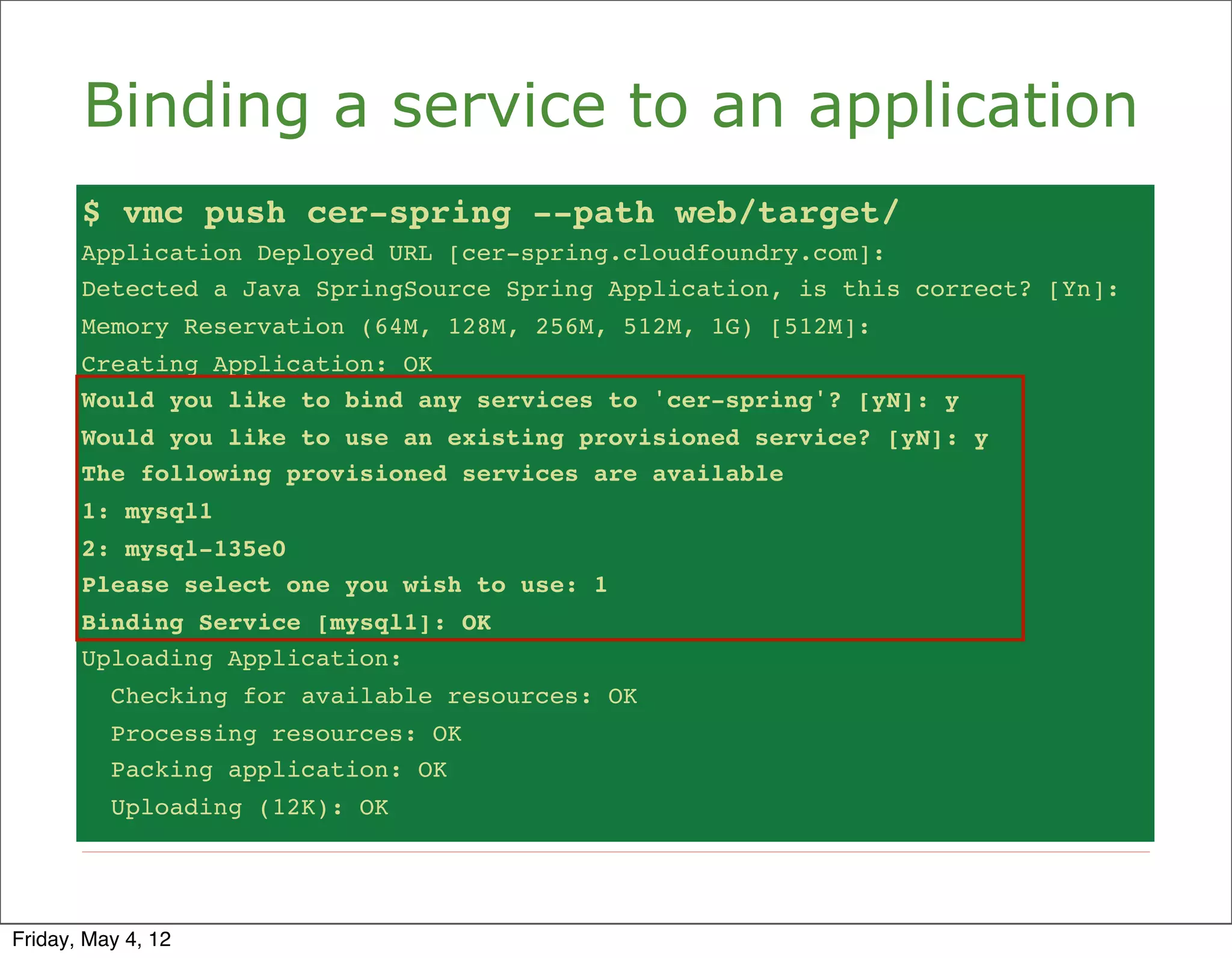 Binding a service to an application

$ vmc push cer-spring --path web/target/
Application Deployed URL [cer-spring.cloudfoundry.com]:
Detected a Java SpringSource Spring Application, is this correct? [Yn]:
Memory Reservation (64M, 128M, 256M, 512M, 1G) [512M]:
Creating Application: OK
Would you like to bind any services to 'cer-spring'? [yN]: y
Would you like to use an existing provisioned service? [yN]: y
The following provisioned services are available
1: mysql1
2: mysql-135e0
Please select one you wish to use: 1
Binding Service [mysql1]: OK
Uploading Application:
Checking for available resources: OK
Processing resources: OK
Packing application: OK
Uploading (12K): OK

Friday, May 4, 12